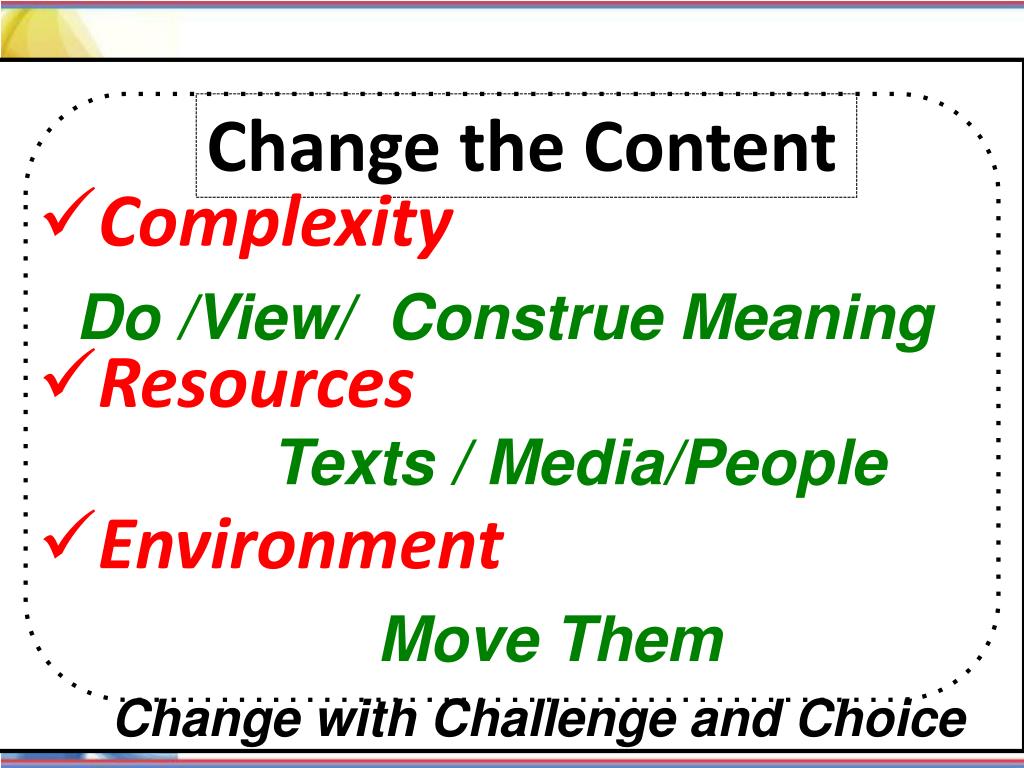 Change the Content

✓Complexity

Do /View/ Construe Meaning

✓Resources

Texts / Media/People

✓Environment

Move Them

Change with Challenge and Choice